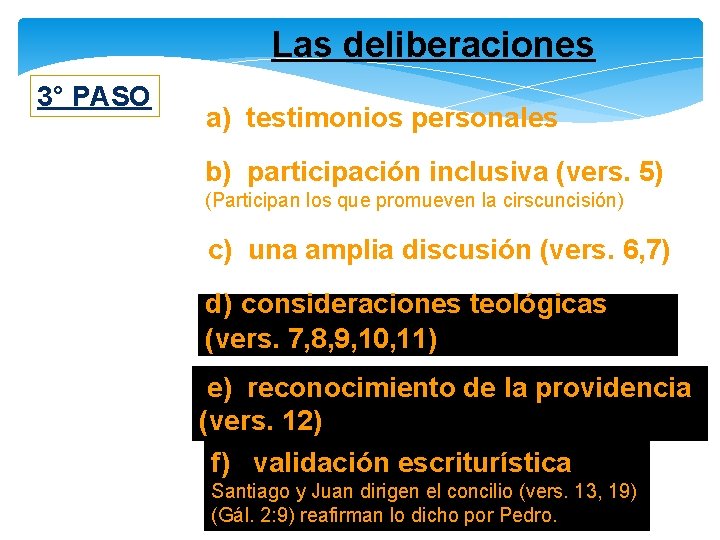 Las deliberaciones

3° PASO

a) testimonios personales

b) participación inclusiva (vers. 5)
(Participan los que promueven la cirscuncisión)

c) una amplia discusión (vers. 6,7)

d) consideraciones teológicas (vers. 7,8,9,10,11)

e) reconocimiento de la providencia (vers. 12)

f) validación escriturística
Santiago y Juan dirigen el concilio (vers. 13, 19) (Gál. 2:9) reafirman lo dicho por Pedro.